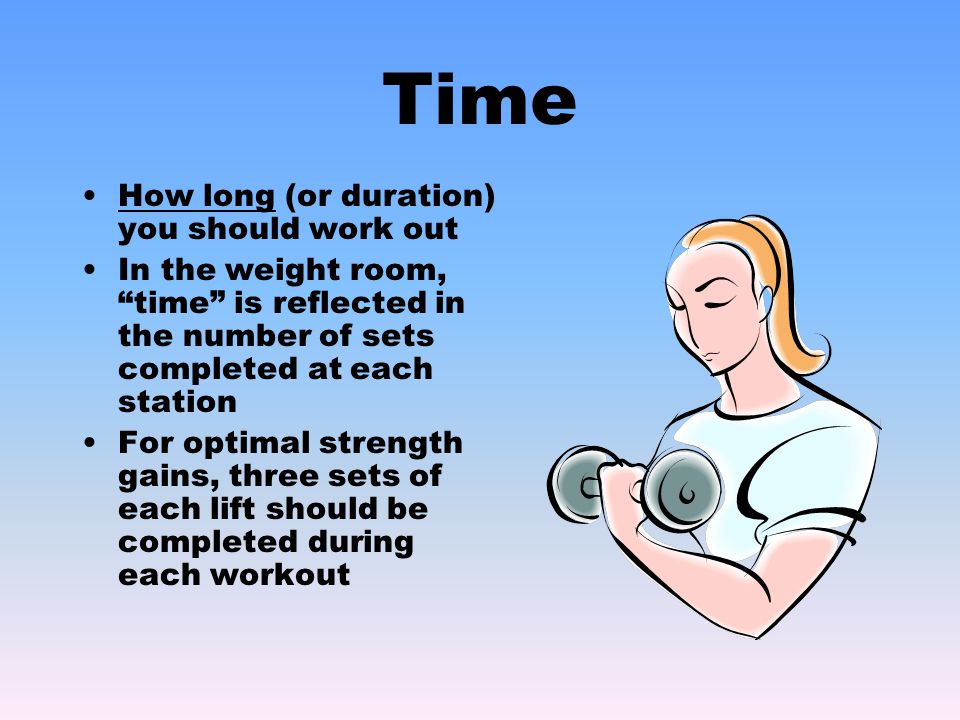 Time

• How long (or duration) you should work out
• In the weight room, “time” is reflected in the number of sets completed at each station
• For optimal strength gains, three sets of each lift should be completed during each workout